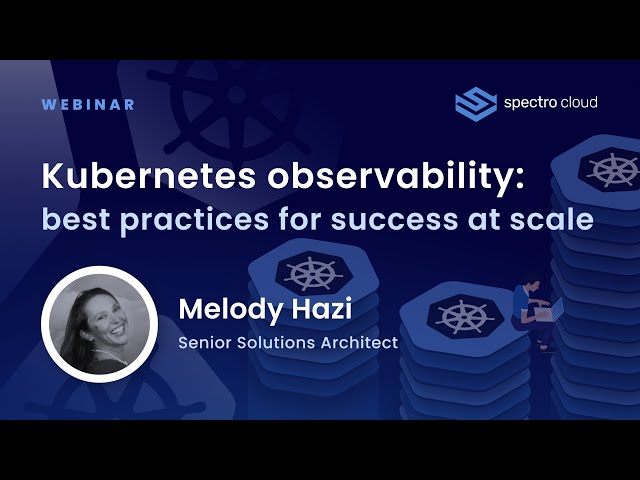 WEBINAR

spectro cloud

Kubernetes observability: best practices for success at scale

Melody Hazi

Senior Solutions Architect